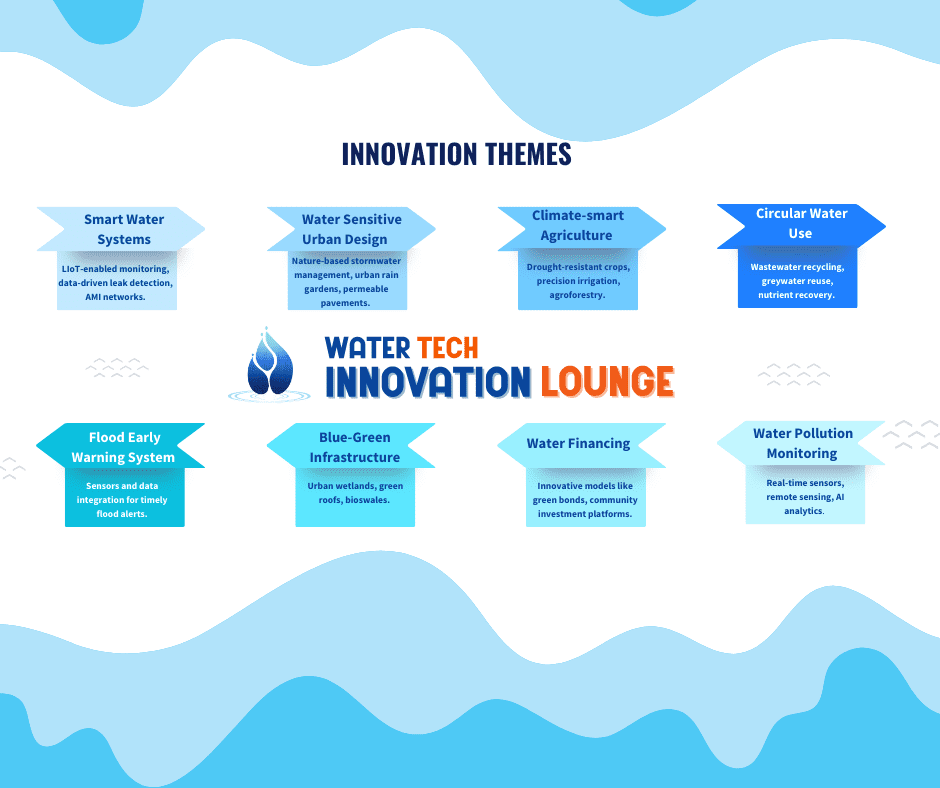 INNOVATION THEMES

Smart Water Systems

LIoT-enabled monitoring, data-driven leak detection, AMI networks.

Water Sensitive Urban Design

Nature-based stormwater management, urban rain gardens, permeable pavements.

Climate-smart Agriculture

Drought-resistant crops, precision irrigation, agroforestry.

Circular Water Use

Wastewater recycling, greywater reuse, nutrient recovery.

WATER TECH INNOVATION LOUNGE

Flood Early Warning System

Sensors and data integration for timely flood alerts.

Blue-Green Infrastructure

Urban wetlands, green roofs, bioswales.

Water Financing

Innovative models like green bonds, community investment platforms.

Water Pollution Monitoring

Real-time sensors, remote sensing, AI analytics.